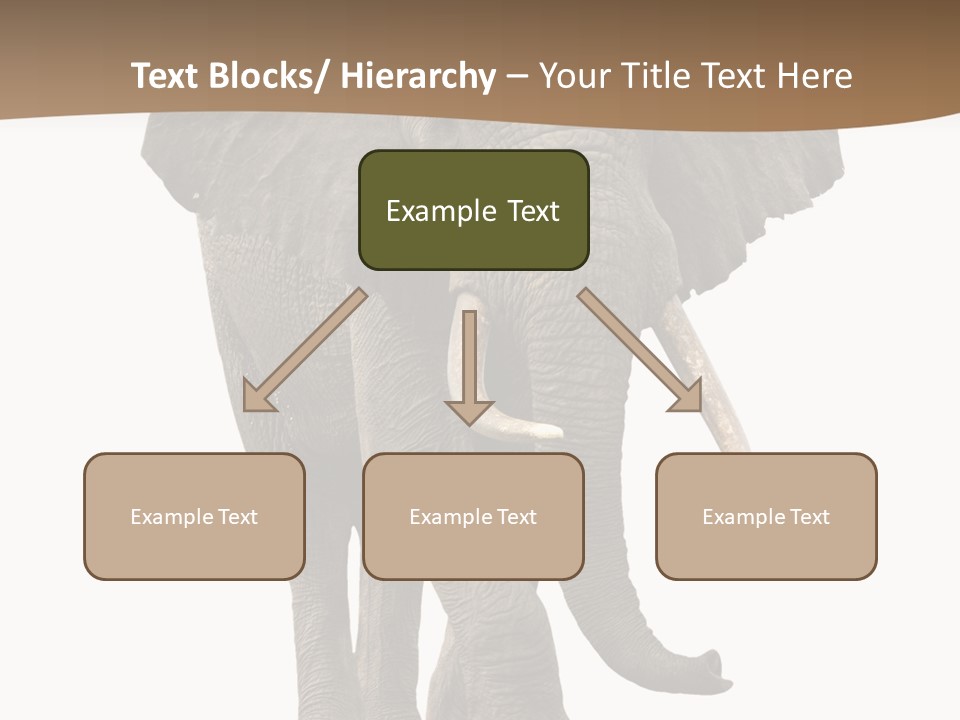 Text Blocks/ Hierarchy – Your Title Text Here

Example Text

Example Text

Example Text

Example Text